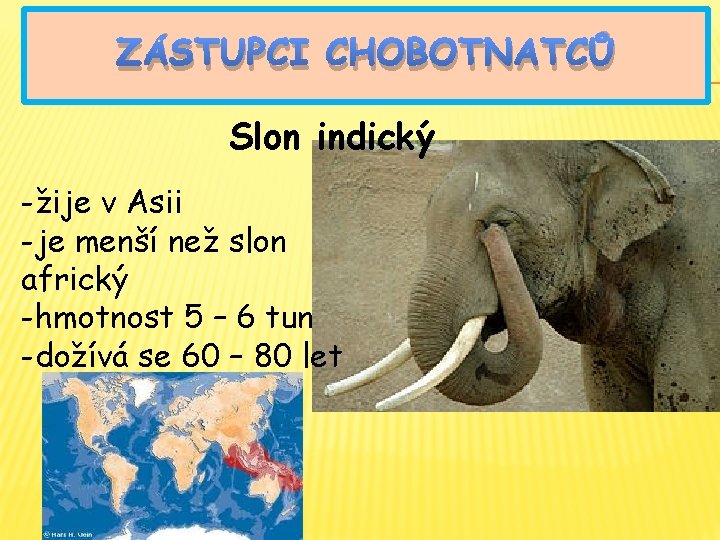 ZÁSTUPCI CHOBOTNATCŮ

Slon indický

-žije v Asii
-je menší než slon africký
-hmotnost 5 – 6 tun
-dožívá se 60 – 80 let